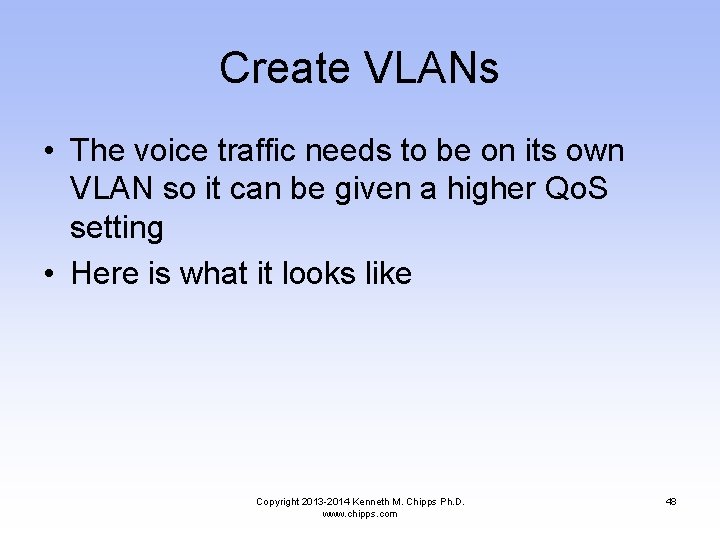 Create VLANs

• The voice traffic needs to be on its own VLAN so it can be given a higher QoS setting

• Here is what it looks like

Copyright 2013-2014 Kenneth M. Chipps Ph.D.
www.chipps.com

48